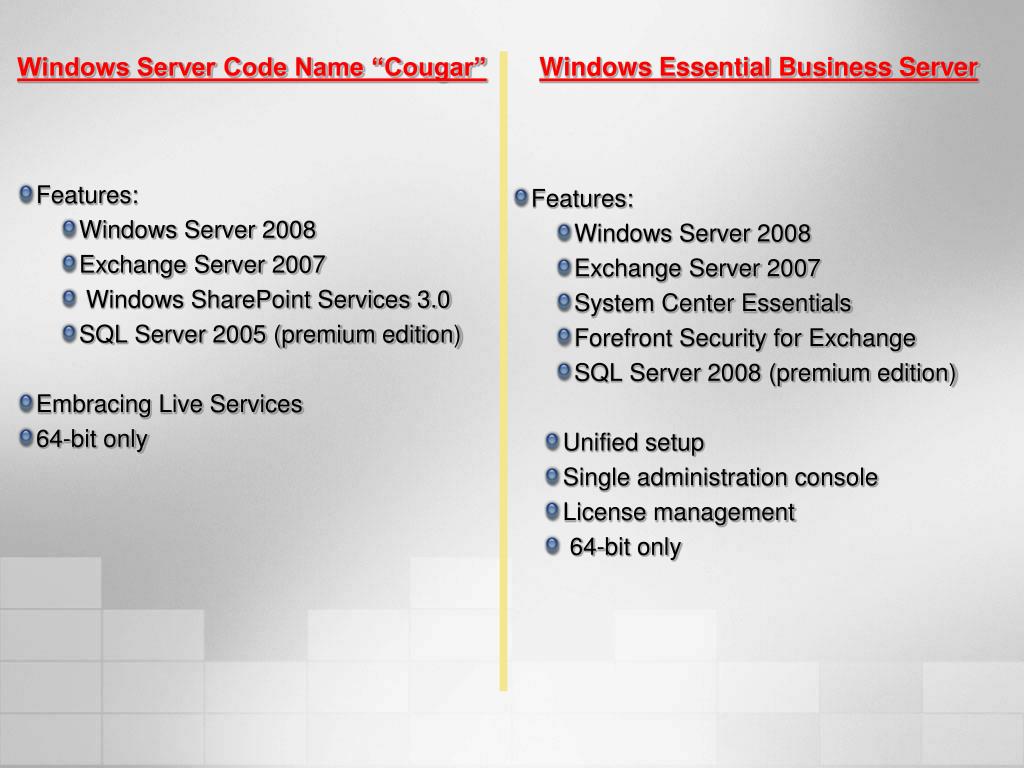 Windows Server Code Name “Cougar”

Features:
Windows Server 2008
Exchange Server 2007
Windows SharePoint Services 3.0
SQL Server 2005 (premium edition)

Embracing Live Services
64-bit only

Windows Essential Business Server

Features:
Windows Server 2008
Exchange Server 2007
System Center Essentials
Forefront Security for Exchange
SQL Server 2008 (premium edition)

Unified setup
Single administration console
License management
64-bit only